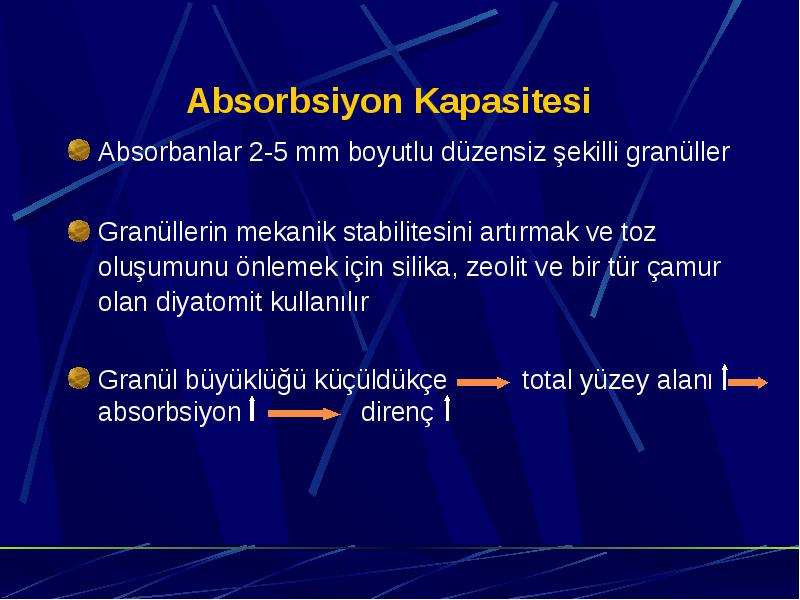 Absorbsiyon Kapasitesi

Absorbanlar 2-5 mm boyutlu düzensiz şekilli granüller

Granüllerin mekanik stabilitesini artırmak ve toz oluşumunu önlemek için silika, zeolit ve bir tür çamur olan diyatomit kullanılır

Granül büyüklüğü küçüldükçe → total yüzey alanı ↑ → absorbsiyon ↑ → direnç ↑